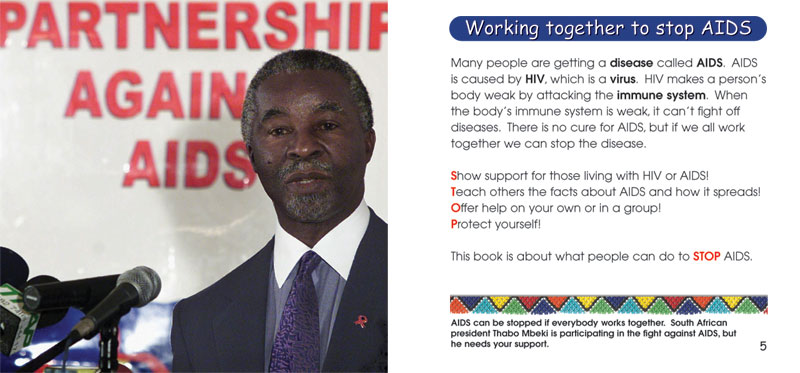 PARTNERSHIP
AGAIN
AIDS

Working together to stop AIDS

Many people are getting a disease called AIDS. AIDS is caused by HIV, which is a virus. HIV makes a person's body weak by attacking the immune system. When the body's immune system is weak, it can't fight off diseases. There is no cure for AIDS, but if we all work together we can stop the disease.

Show support for those living with HIV or AIDS!
Teach others the facts about AIDS and how it spreads!
Offer help on your own or in a group!
Protect yourself!

This book is about what people can do to STOP AIDS.

AIDS can be stopped if everybody works together. South African president Thabo Mbeki is participating in the fight against AIDS, but he needs your support.

5